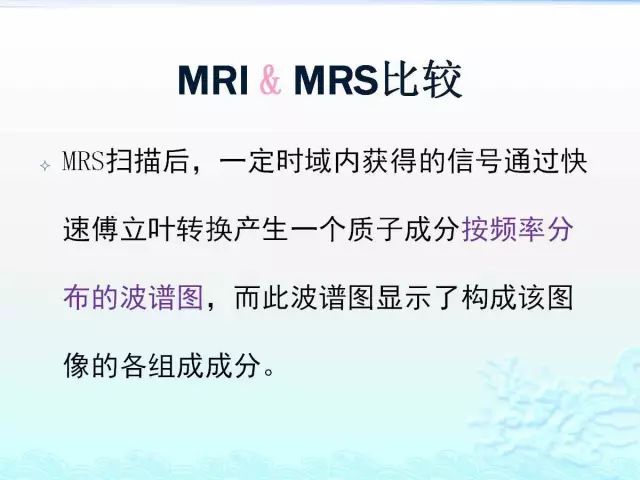 MRI & MRS比较

MRS扫描后，一定时域内获得的信号通过快速傅立叶转换产生一个质子成分按频率分布的波谱图，而此波谱图显示了构成该图像的各组成成分。